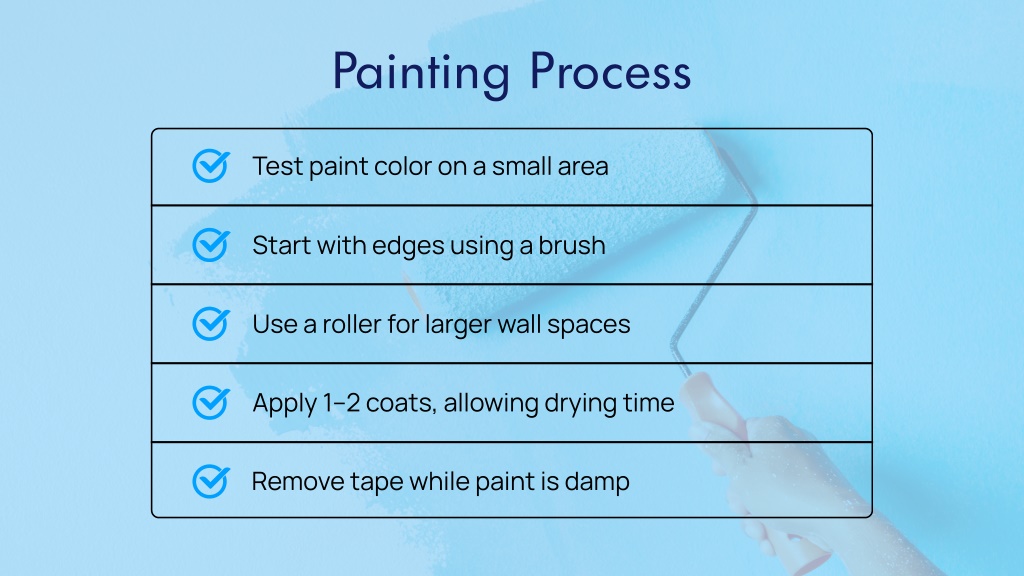 Painting Process

Test paint color on a small area

Start with edges using a brush

Use a roller for larger wall spaces

Apply 1–2 coats, allowing drying time

Remove tape while paint is damp